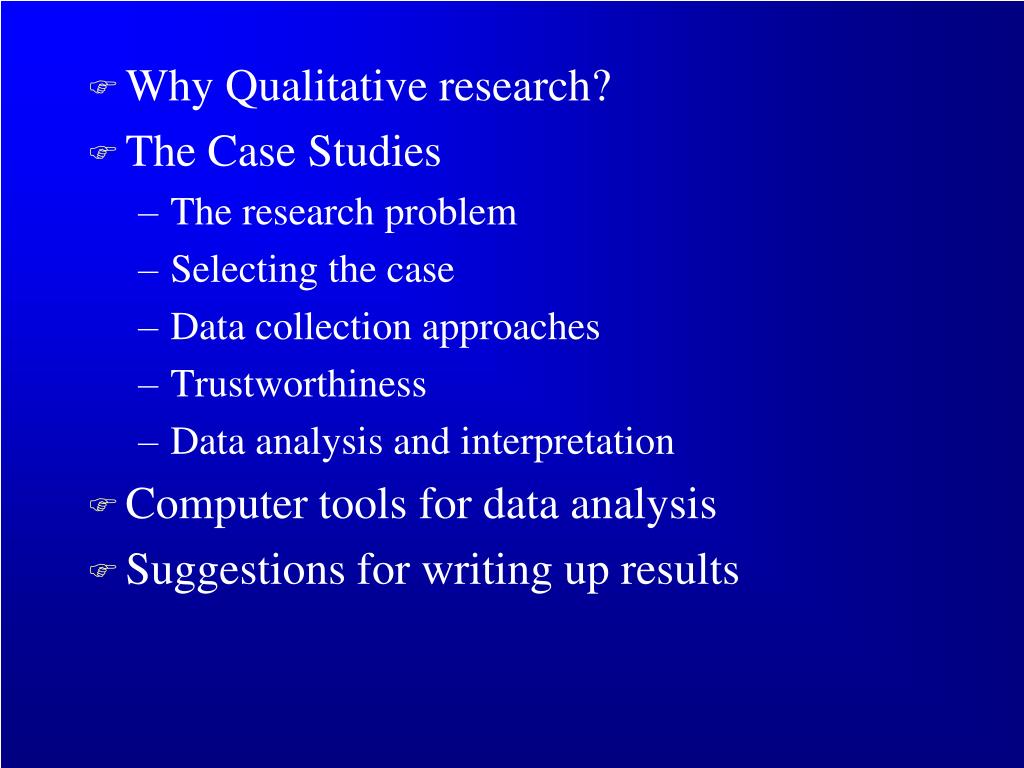 Why Qualitative research?
The Case Studies
– The research problem
– Selecting the case
– Data collection approaches
– Trustworthiness
– Data analysis and interpretation
Computer tools for data analysis
Suggestions for writing up results